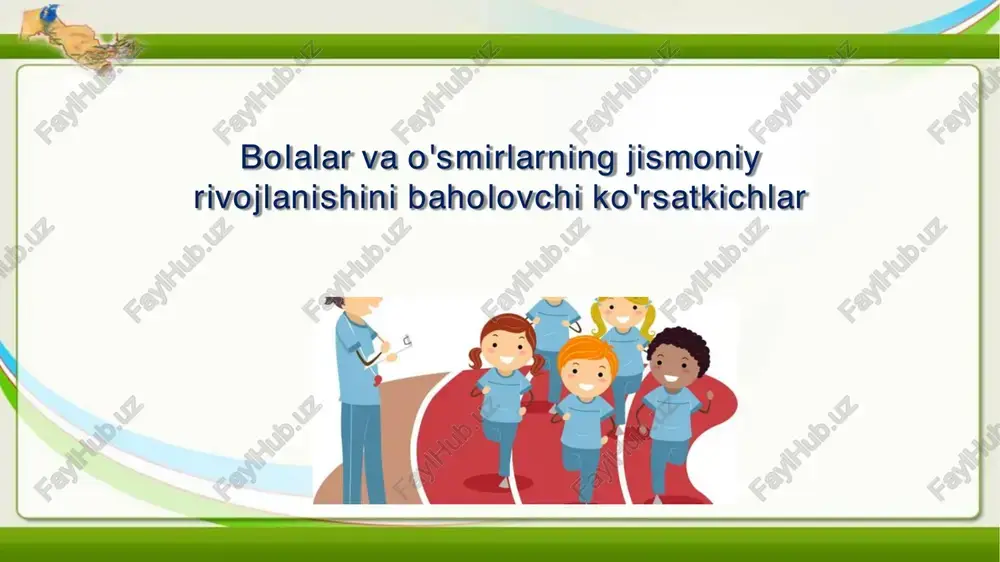 Bolalar va o'smirlarning jismoniy rivojlanishini baholovchi ko'rsatkichlar

FaylHub.uz